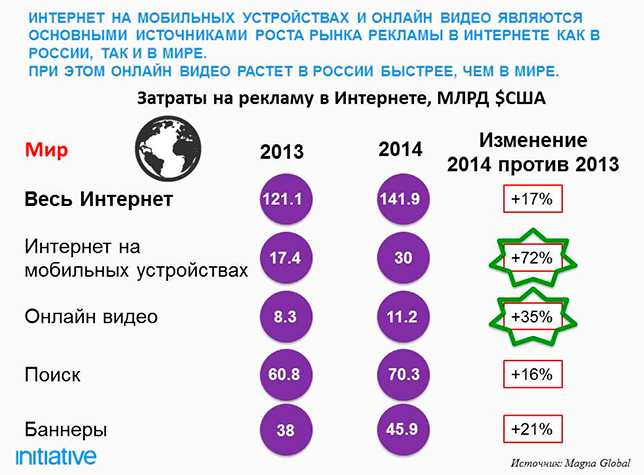 ИНТЕРНЕТ НА МОБИЛЬНЫХ УСТРОЙСТВАХ И ОНЛАЙН ВИДЕО ЯВЛЯЮТСЯ ОСНОВНЫМИ ИСТОЧНИКАМИ РОСТА РЫНКА РЕКЛАМЫ В ИНТЕРНЕТЕ КАК В РОССИИ, ТАК И В МИРЕ.
ПРИ ЭТОМ ОНЛАЙН ВИДЕО РАСТЕТ В РОССИИ БЫСТРЕЕ, ЧЕМ В МИРЕ.

Затраты на рекламу в Интернете, МЛРД $США

| Мир | 2013 | 2014 | Изменение 2014 против 2013 |
|---|---|---|---|
| Весь Интернет | 121.1 | 141.9 | +17% |
| Интернет на мобильных устройствах | 17.4 | 30 | +72% |
| Онлайн видео | 8.3 | 11.2 | +35% |
| Поиск | 60.8 | 70.3 | +16% |
| Баннеры | 38 | 45.9 | +21% |

initiative

Источник: Magna Global